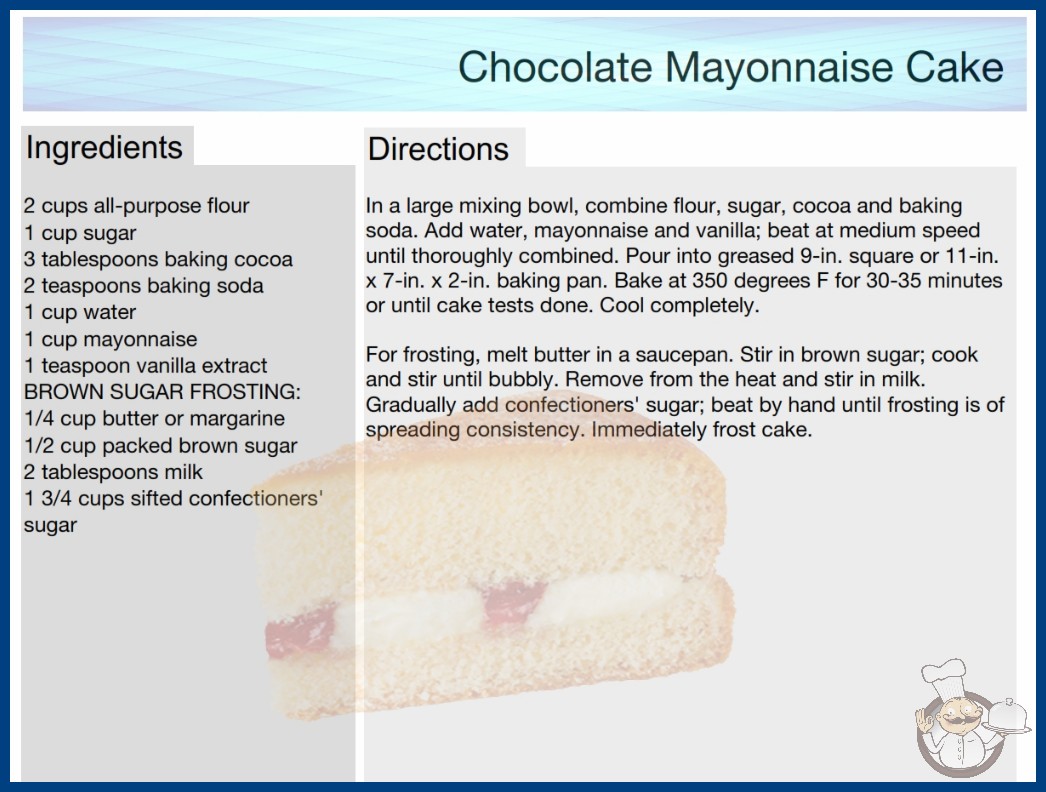 Chocolate Mayonnaise Cake

Ingredients

2 cups all-purpose flour
1 cup sugar
3 tablespoons baking cocoa
2 teaspoons baking soda
1 cup water
1 cup mayonnaise
1 teaspoon vanilla extract
BROWN SUGAR FROSTING:
1/4 cup butter or margarine
1/2 cup packed brown sugar
2 tablespoons milk
1 3/4 cups sifted confectioners' sugar

Directions

In a large mixing bowl, combine flour, sugar, cocoa and baking soda. Add water, mayonnaise and vanilla; beat at medium speed until thoroughly combined. Pour into greased 9-in. square or 11-in. x 7-in. x 2-in. baking pan. Bake at 350 degrees F for 30-35 minutes or until cake tests done. Cool completely.

For frosting, melt butter in a saucepan. Stir in brown sugar; cook and stir until bubbly. Remove from the heat and stir in milk. Gradually add confectioners' sugar; beat by hand until frosting is of spreading consistency. Immediately frost cake.